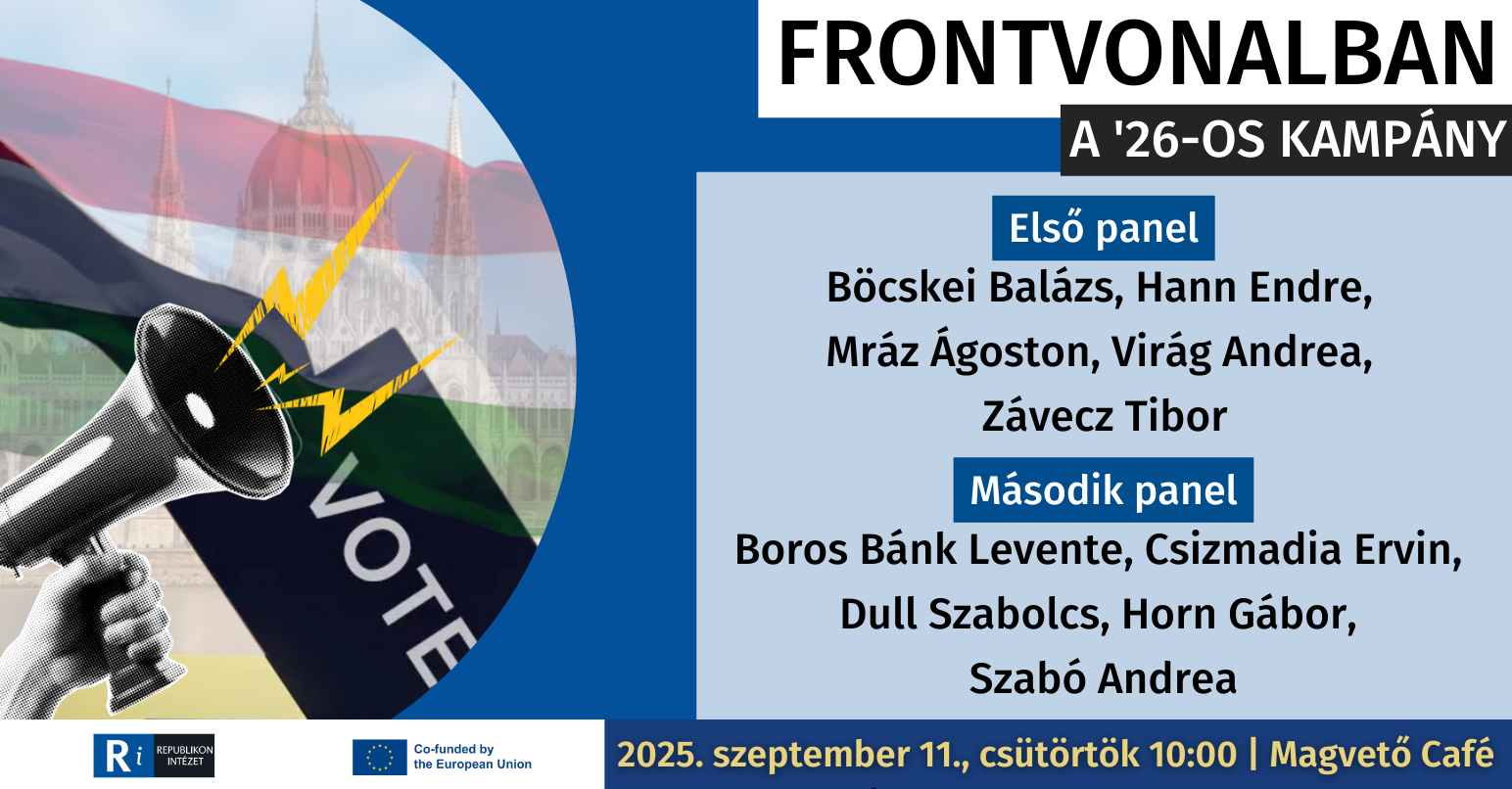 FRONTVONALBAN

A '26-OS KAMPÁNY

Első panel

Böcskei Balázs, Hann Endre, Mráz Ágoston, Virág Andrea, Závecz Tibor

Második panel

Boros Bánk Levente, Csizmadia Ervin, Dull Szabolcs, Horn Gábor, Szabó Andrea

VOTE

Ri REPUBLIKON INTÉZET

Co-funded by the European Union

2025. szeptember 11., csütörtök 10:00 | Magvető Café